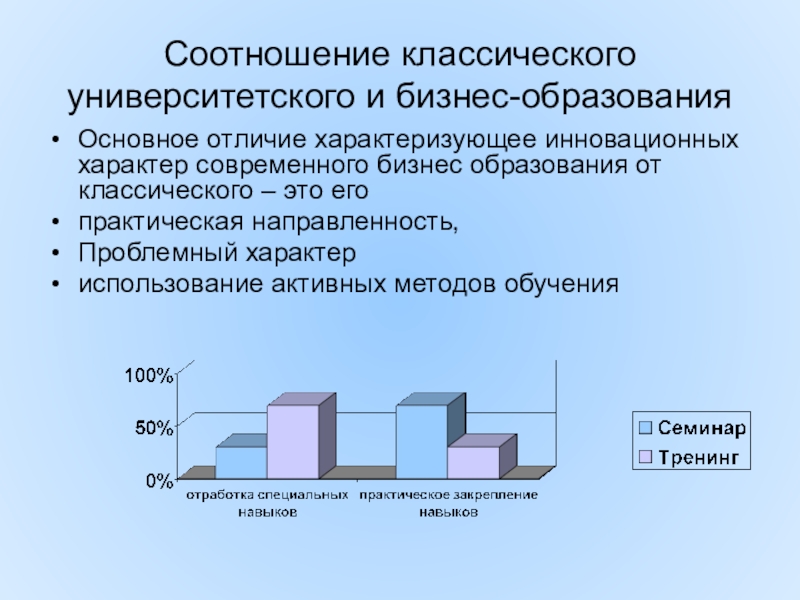 Соотношение классического университетского и бизнес-образования

• Основное отличие характеризующее инновационных характер современного бизнес образования от классического – это его
• практическая направленность,
• Проблемный характер
• использование активных методов обучения

100%
50%
0%
отработка специальных навыков
практическое закрепление навыков

Семинар
Тренинг